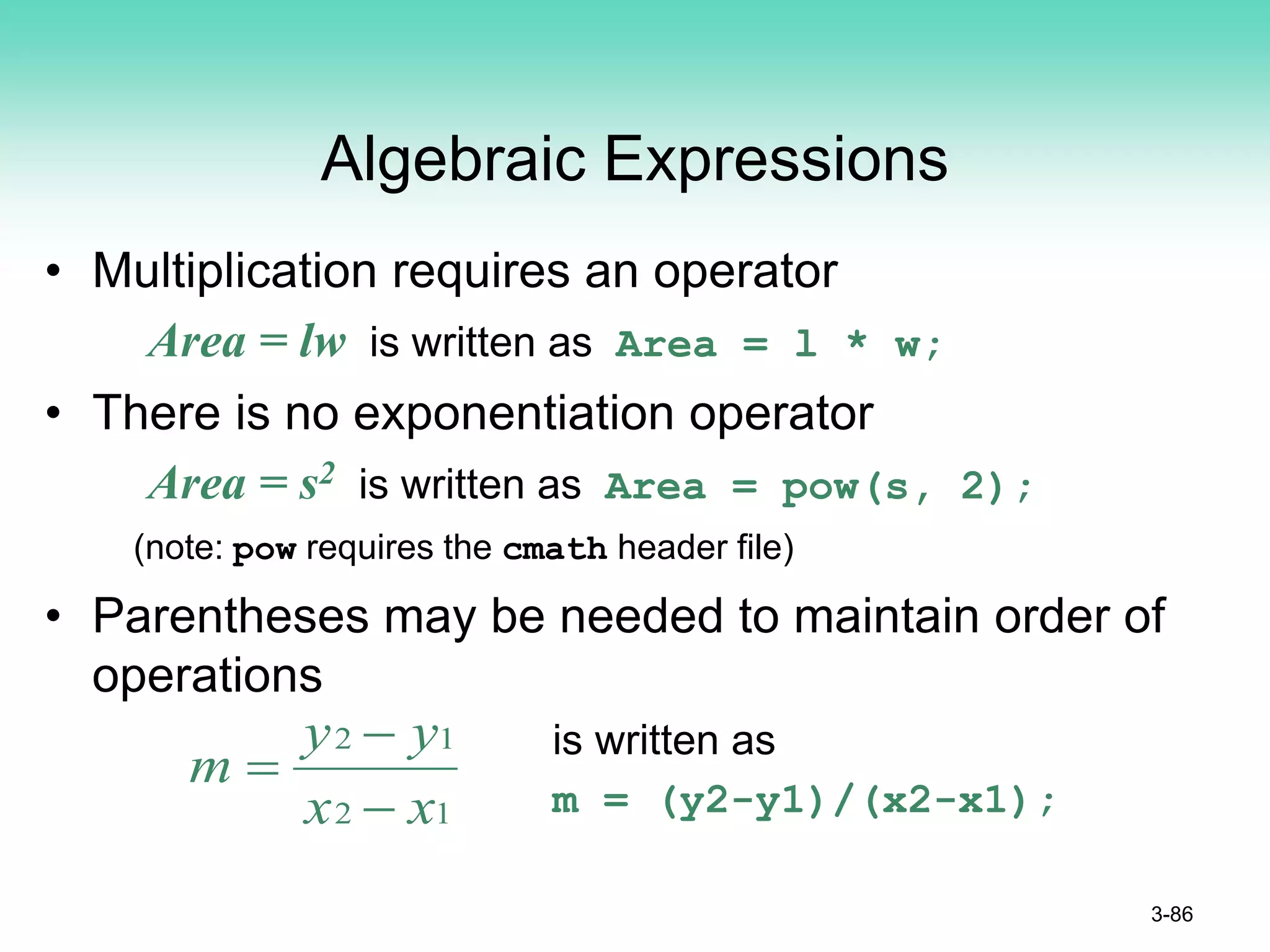 Algebraic Expressions

• Multiplication requires an operator

$Area = lw$ is written as Area = l * w;

• There is no exponentiation operator

$Area = s^2$ is written as Area = pow(s, 2);

(note: pow requires the cmath header file)

• Parentheses may be needed to maintain order of operations

$m = \frac{y_2 - y_1}{x_2 - x_1}$ is written as

m = (y2-y1)/(x2-x1);

3-86